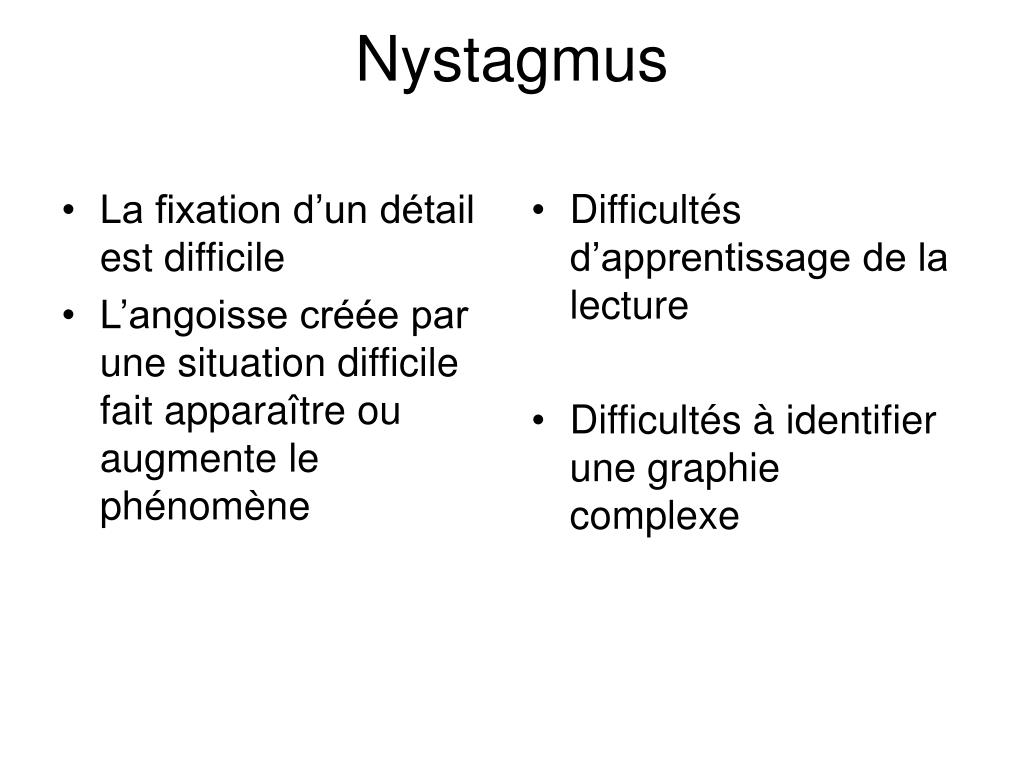 Nystagmus

• La fixation d’un détail est difficile
• L’angoisse créée par une situation difficile fait apparaître ou augmente le phénomène

• Difficultés d’apprentissage de la lecture

• Difficultés à identifier une graphie complexe